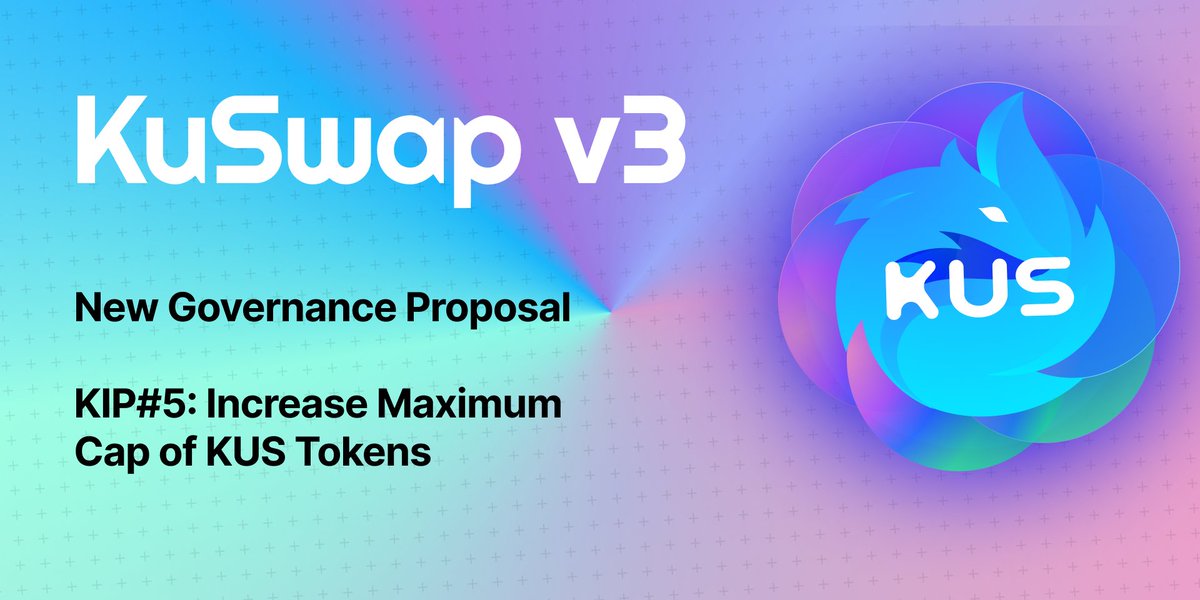 KuSwap v3

New Governance Proposal

KIP#5: Increase Maximum Cap of KUS Tokens

KUS